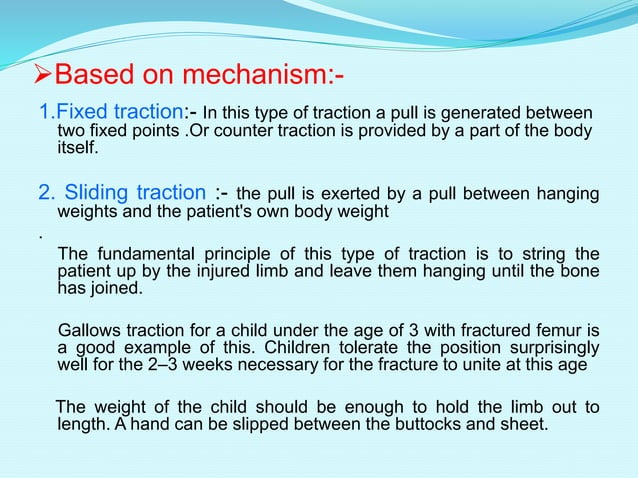 ➢Based on mechanism:-

1.Fixed traction:- In this type of traction a pull is generated between two fixed points .Or counter traction is provided by a part of the body itself.

2. Sliding traction :- the pull is exerted by a pull between hanging weights and the patient's own body weight

.

The fundamental principle of this type of traction is to string the patient up by the injured limb and leave them hanging until the bone has joined.

Gallows traction for a child under the age of 3 with fractured femur is a good example of this. Children tolerate the position surprisingly well for the 2–3 weeks necessary for the fracture to unite at this age

The weight of the child should be enough to hold the limb out to length. A hand can be slipped between the buttocks and sheet.